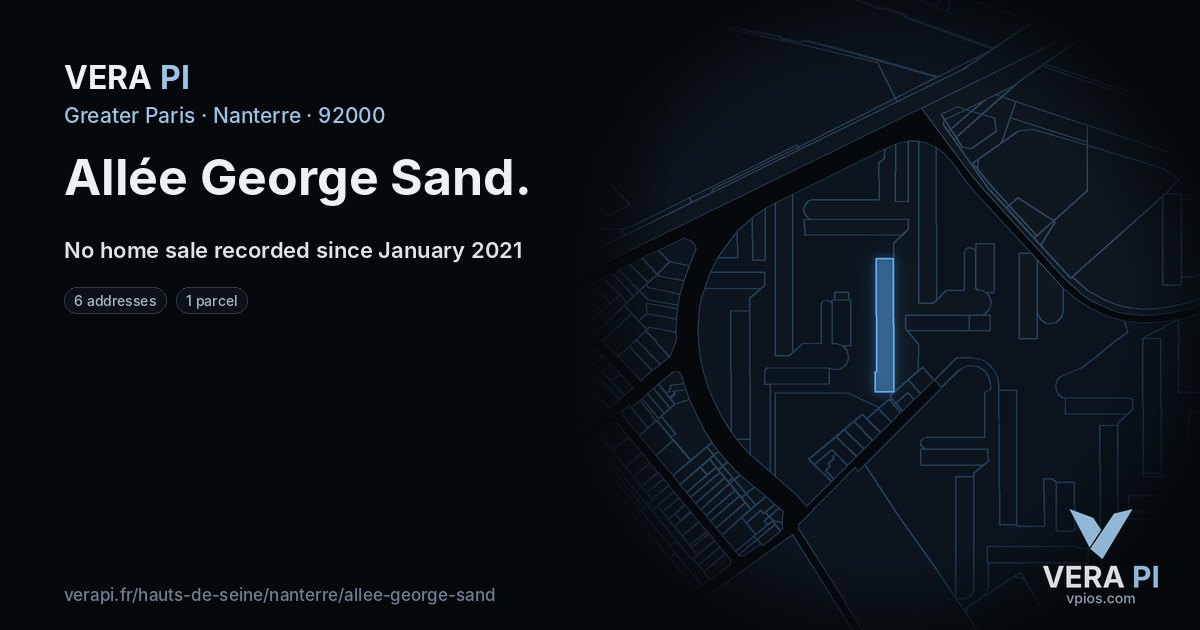 VERA PI

Greater Paris · Nanterre · 92000

Allée George Sand.

No home sale recorded since January 2021

6 addresses

1 parcel

verapi.fr/hauts-de-seine/nanterre/allee-george-sand

VERA PI
vpios.com